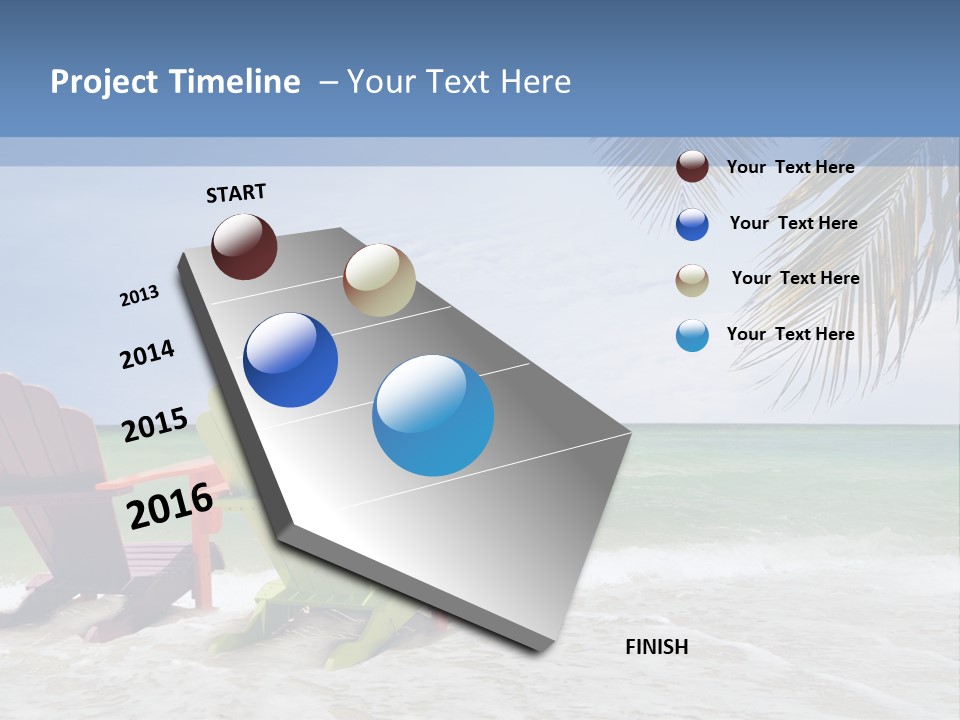 Project Timeline – Your Text Here

START

2013

2014

2015

2016

FINISH

Your Text Here

Your Text Here

Your Text Here

Your Text Here